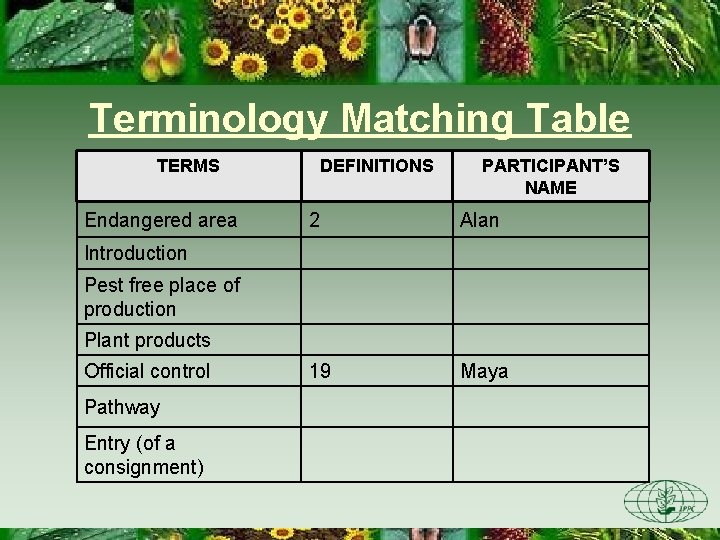 Terminology Matching Table

| TERMS | DEFINITIONS | PARTICIPANT'S NAME |
|---|---|---|
| Endangered area | 2 | Alan |
| Introduction | | |
| Pest free place of production | | |
| Plant products | | |
| Official control | 19 | Maya |
| Pathway | | |
| Entry (of a consignment) | | |

IPPC